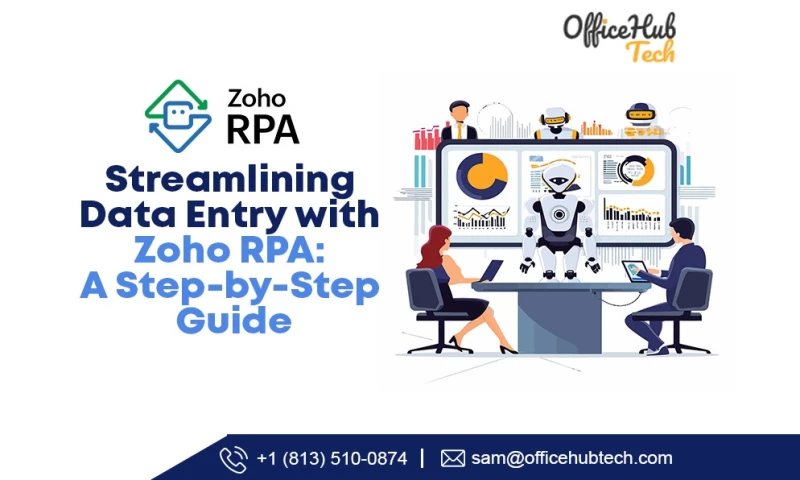 OfficeHub Tech

Zoho RPA

Streamlining Data Entry with Zoho RPA: A Step-by-Step Guide

+1 (813) 510-0874 | sam@officehubtech.com